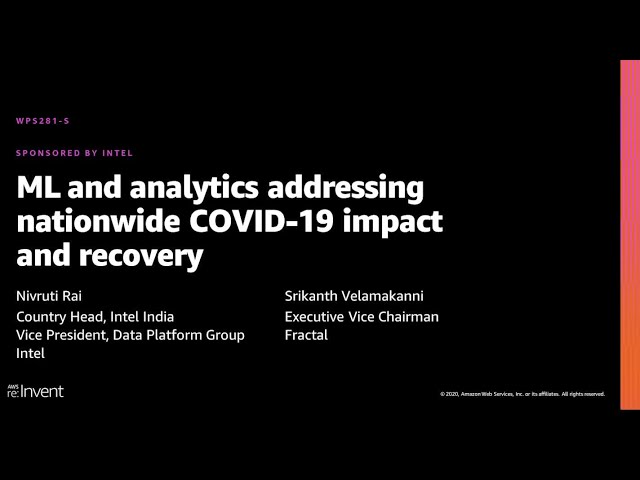 WPS281-S

SPONSORED BY INTEL

ML and analytics addressing nationwide COVID-19 impact and recovery

Nivruti Rai
Country Head, Intel India
Vice President, Data Platform Group
Intel

Srikanth Velamakanni
Executive Vice Chairman
Fractal

AWS re:Invent

© 2020, Amazon Web Services, Inc. or its affiliates. All rights reserved.